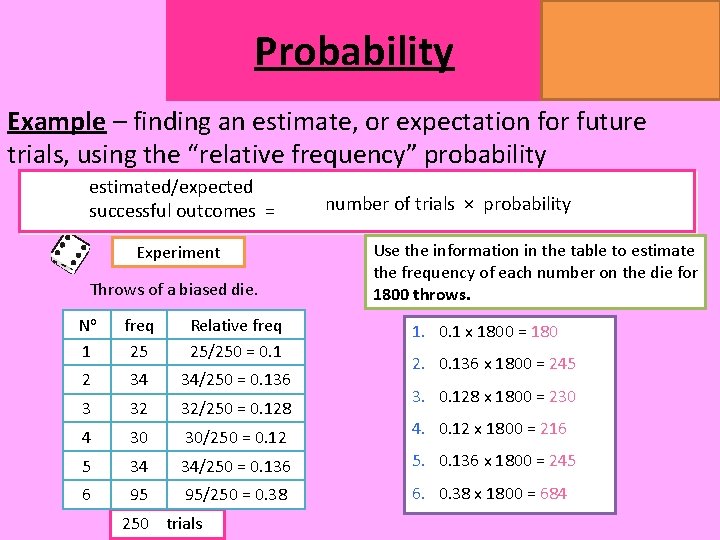 Probability

Example – finding an estimate, or expectation for future trials, using the "relative frequency" probability

estimated/expected successful outcomes = number of trials × probability

Experiment

Throws of a biased die.

| N° | freq | Relative freq |
|---|---|---|
| 1 | 25 | 25/250 = 0.1 |
| 2 | 34 | 34/250 = 0.136 |
| 3 | 32 | 32/250 = 0.128 |
| 4 | 30 | 30/250 = 0.12 |
| 5 | 34 | 34/250 = 0.136 |
| 6 | 95 | 95/250 = 0.38 |

250 trials

Use the information in the table to estimate the frequency of each number on the die for 1800 throws.

1. 0.1 x 1800 = 180
2. 0.136 x 1800 = 245
3. 0.128 x 1800 = 230
4. 0.12 x 1800 = 216
5. 0.136 x 1800 = 245
6. 0.38 x 1800 = 684